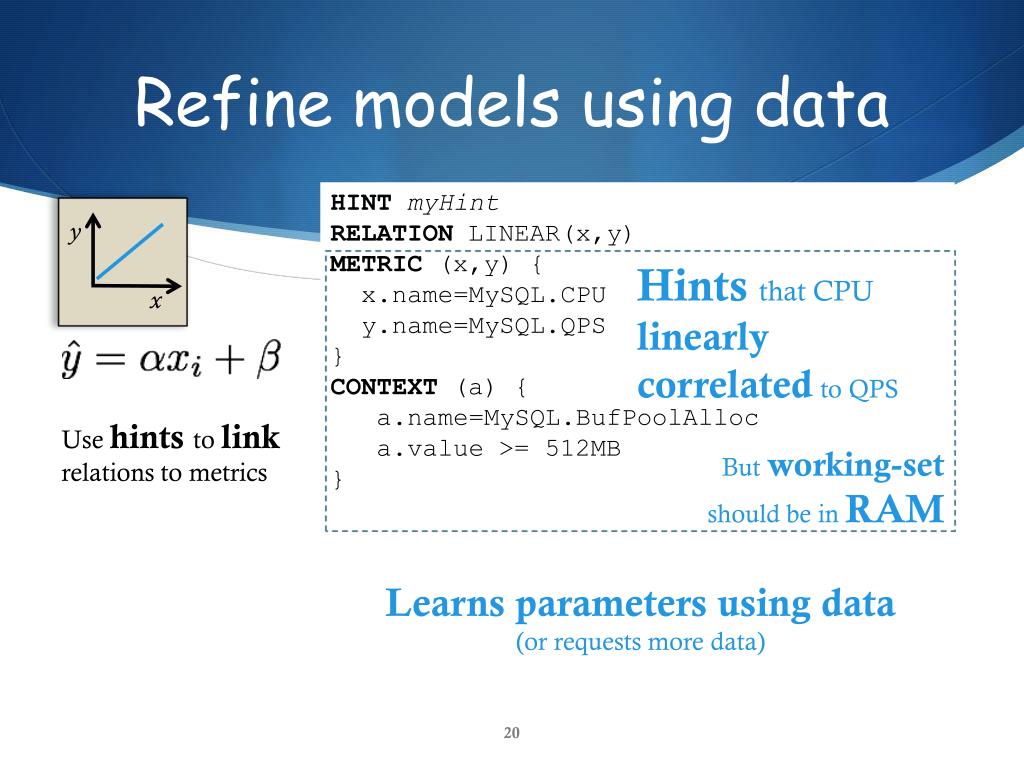 Refine models using data

y

x

$\hat{y} = \alpha x_i + \beta$

Use hints to link relations to metrics

HINT myHint
RELATION LINEAR(x,y)
METRIC (x,y) {
x.name=MySQL.CPU
y.name=MySQL.QPS
}
CONTEXT (a) {
a.name=MySQL.BufPoolAlloc
a.value >= 512MB
}

Hints that CPU linearly correlated to QPS

But working-set should be in RAM

Learns parameters using data
(or requests more data)

20